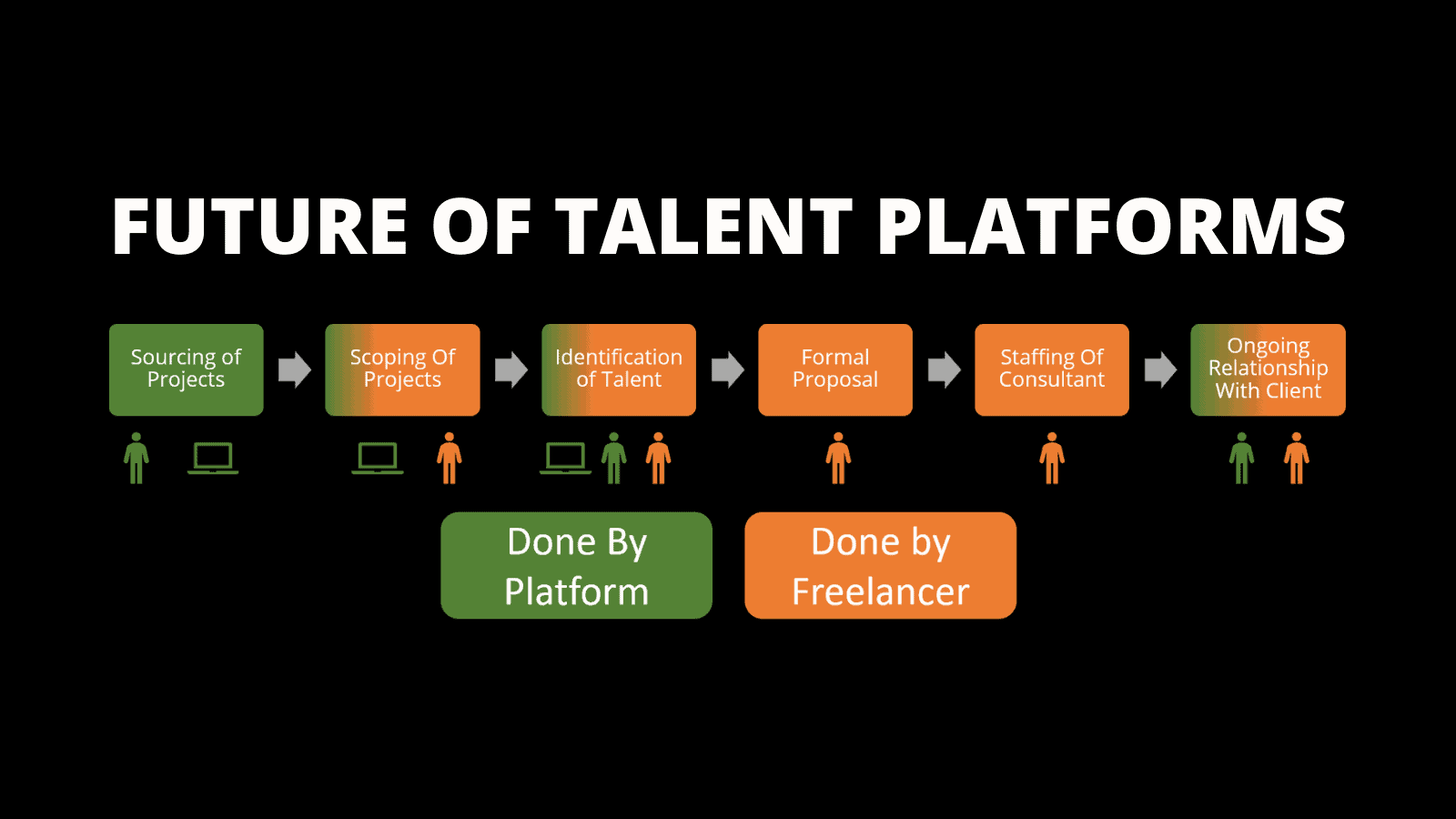 FUTURE OF TALENT PLATFORMS

Sourcing of Projects

Scoping Of Projects

Identification of Talent

Formal Proposal

Staffing Of Consultant

Ongoing Relationship With Client

Done By Platform

Done by Freelancer